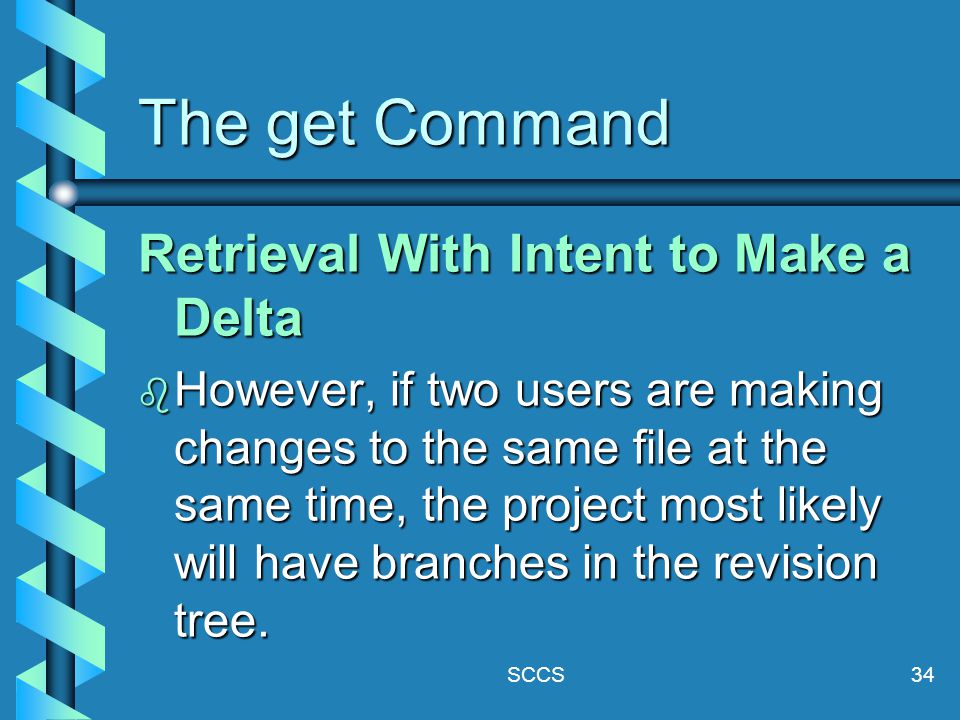 The get Command

Retrieval With Intent to Make a Delta

However, if two users are making changes to the same file at the same time, the project most likely will have branches in the revision tree.

SCCS

34